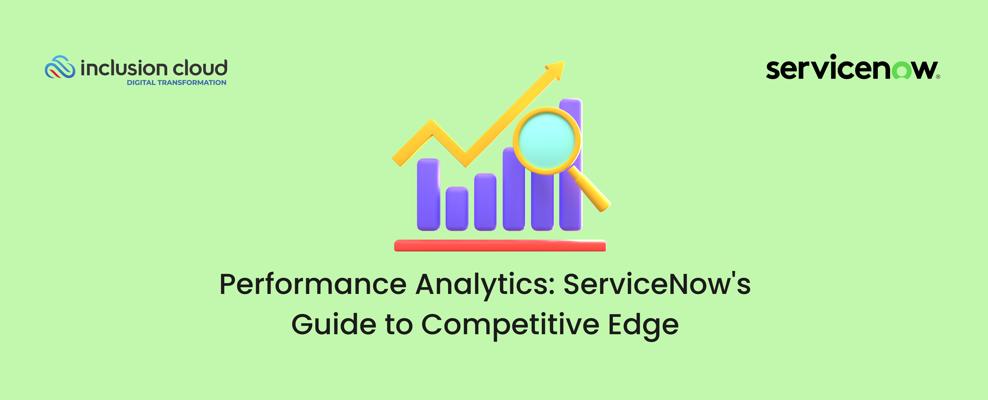 inclusion cloud
DIGITAL TRANSFORMATION

servicenow.

Performance Analytics: ServiceNow's Guide to Competitive Edge